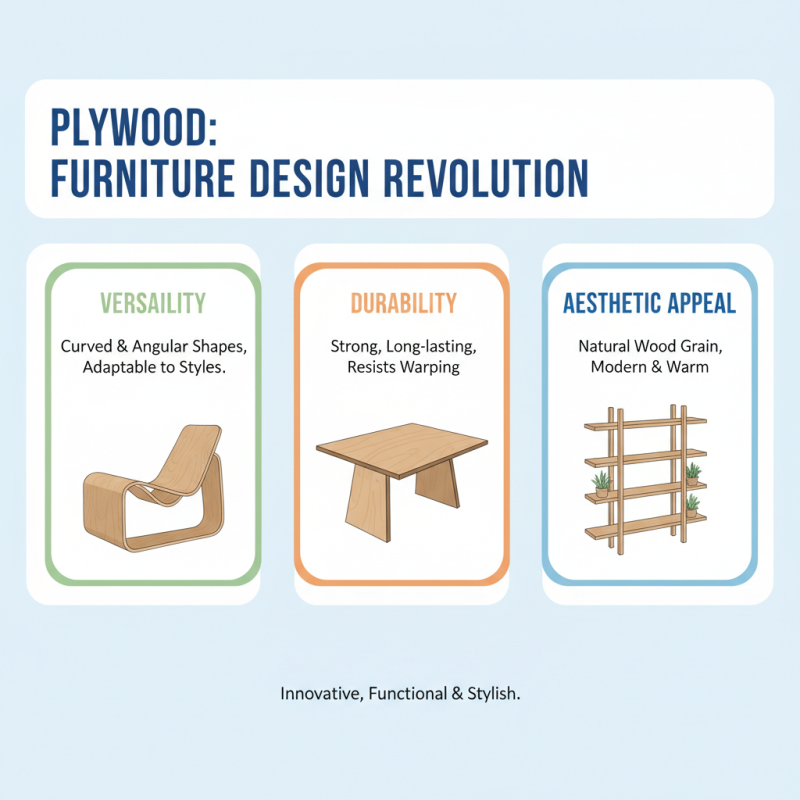 PLYWOOD:
FURNITURE DESIGN REVOLUTION

VERSAILITY

Curved & Angular Shapes, Adaptable to Styles.

DURABILITY

Strong, Long-lasting, Resists Warping

AESTHETIC APPEAL

Natural Wood Grain, Modern & Warm

Innovative, Functional & Stylish.